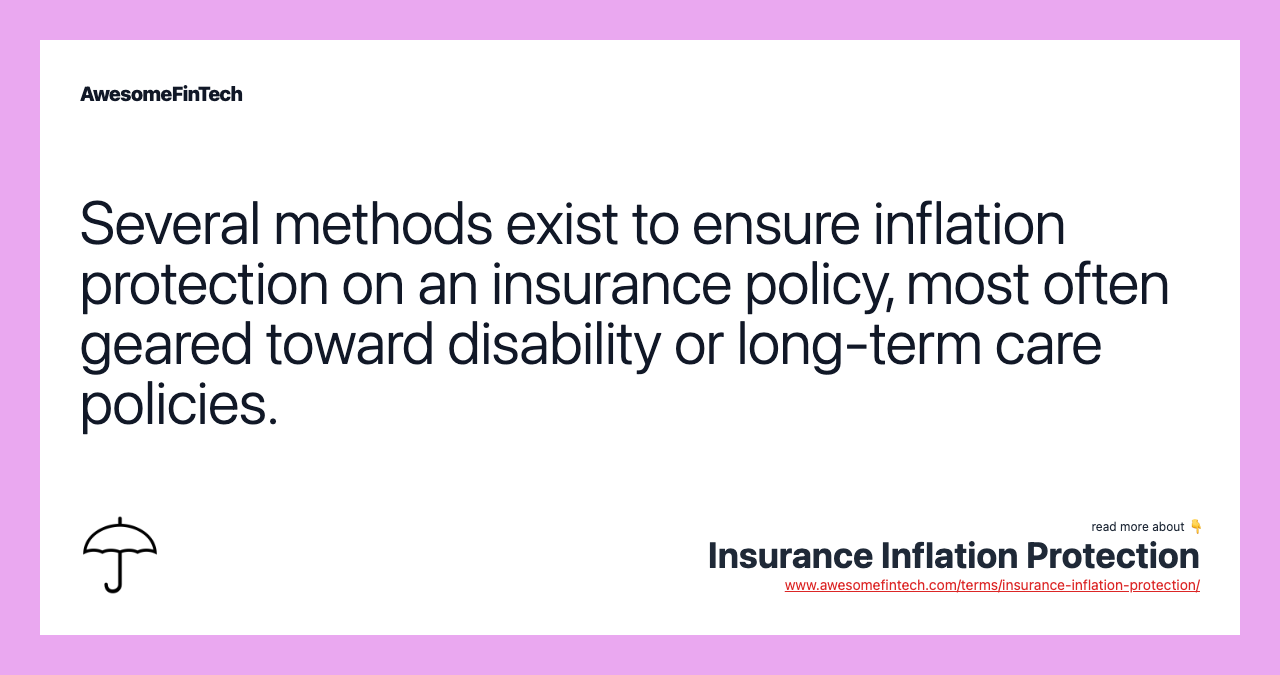 AwesomeFinTech

Several methods exist to ensure inflation protection on an insurance policy, most often geared toward disability or long-term care policies.

read more about 👇
Insurance Inflation Protection
www.awesomefintech.com/terms/insurance-inflation-protection/